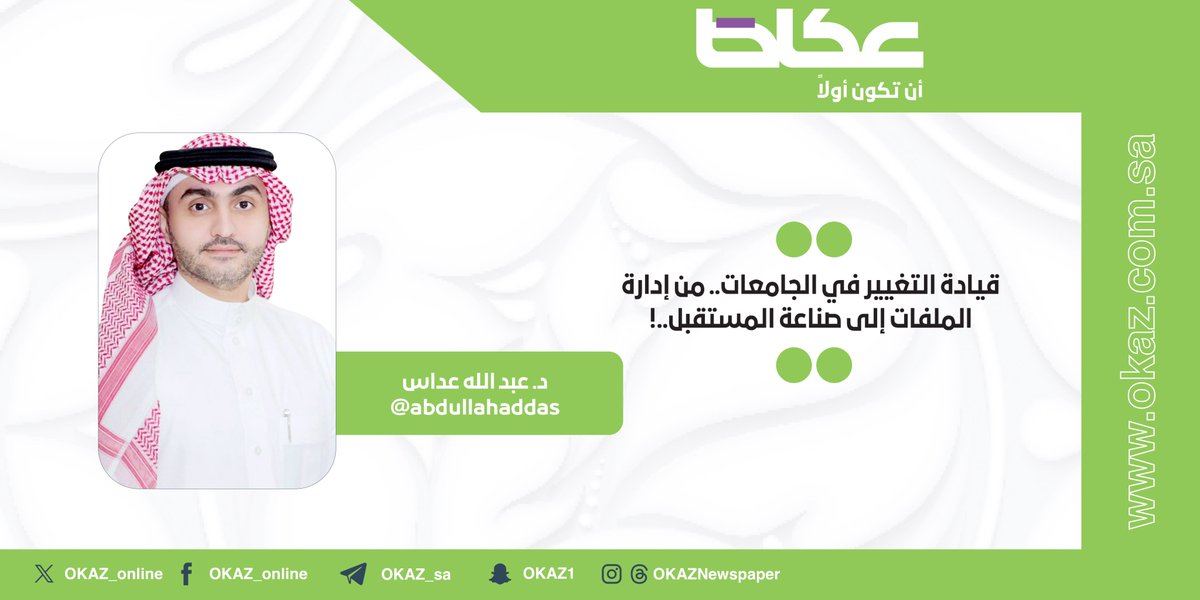 عكاظ
أن تكون أولاً

قيادة التغيير في الجامعات.. من إدارة الملفات إلى صناعة المستقبل..!

د. عبد الله عداس
@abdullahaddas

www.okaz.com.sa

OKAZ_online OKAZ_online OKAZ_sa OKAZ1 OKAZNewspaper